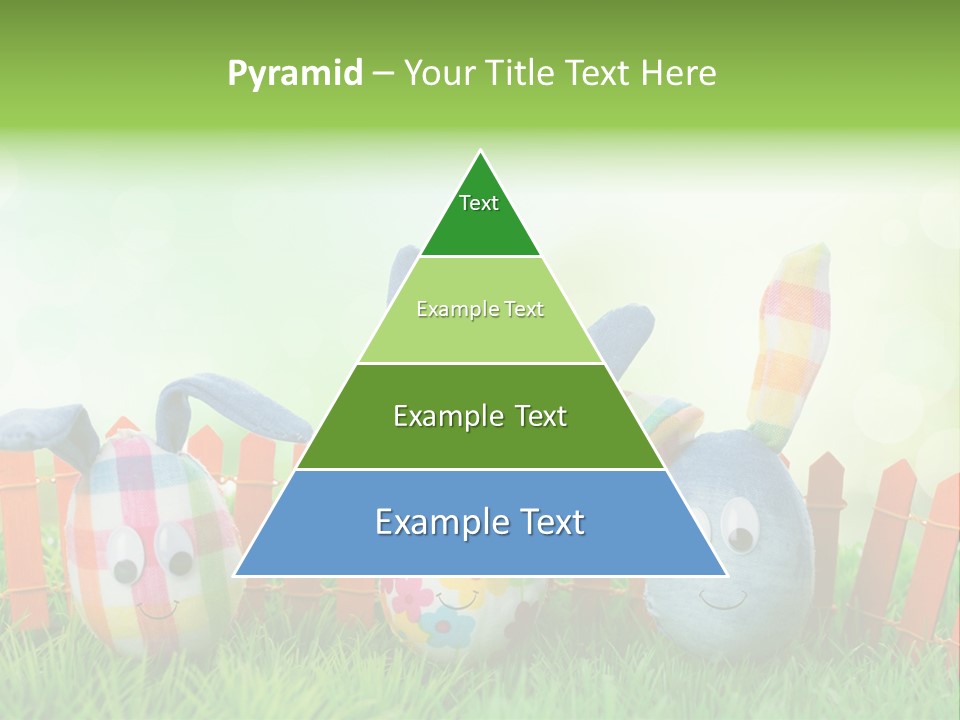 Pyramid – Your Title Text Here

Text

Example Text

Example Text

Example Text